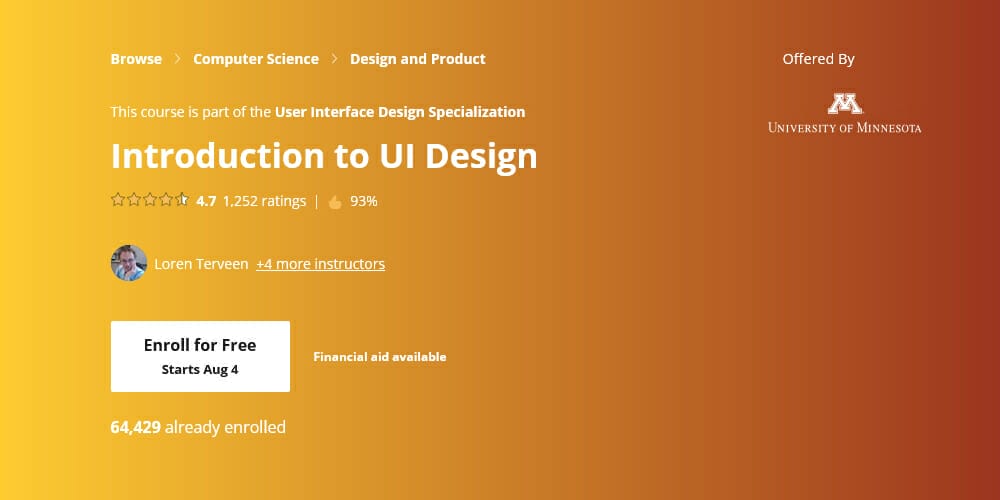 Browse > Computer Science > Design and Product

Offered By

UNIVERSITY OF MINNESOTA

This course is part of the User Interface Design Specialization

Introduction to UI Design

4.7 1,252 ratings | 93%

Loren Terveen +4 more instructors

Enroll for Free
Starts Aug 4

Financial aid available

64,429 already enrolled